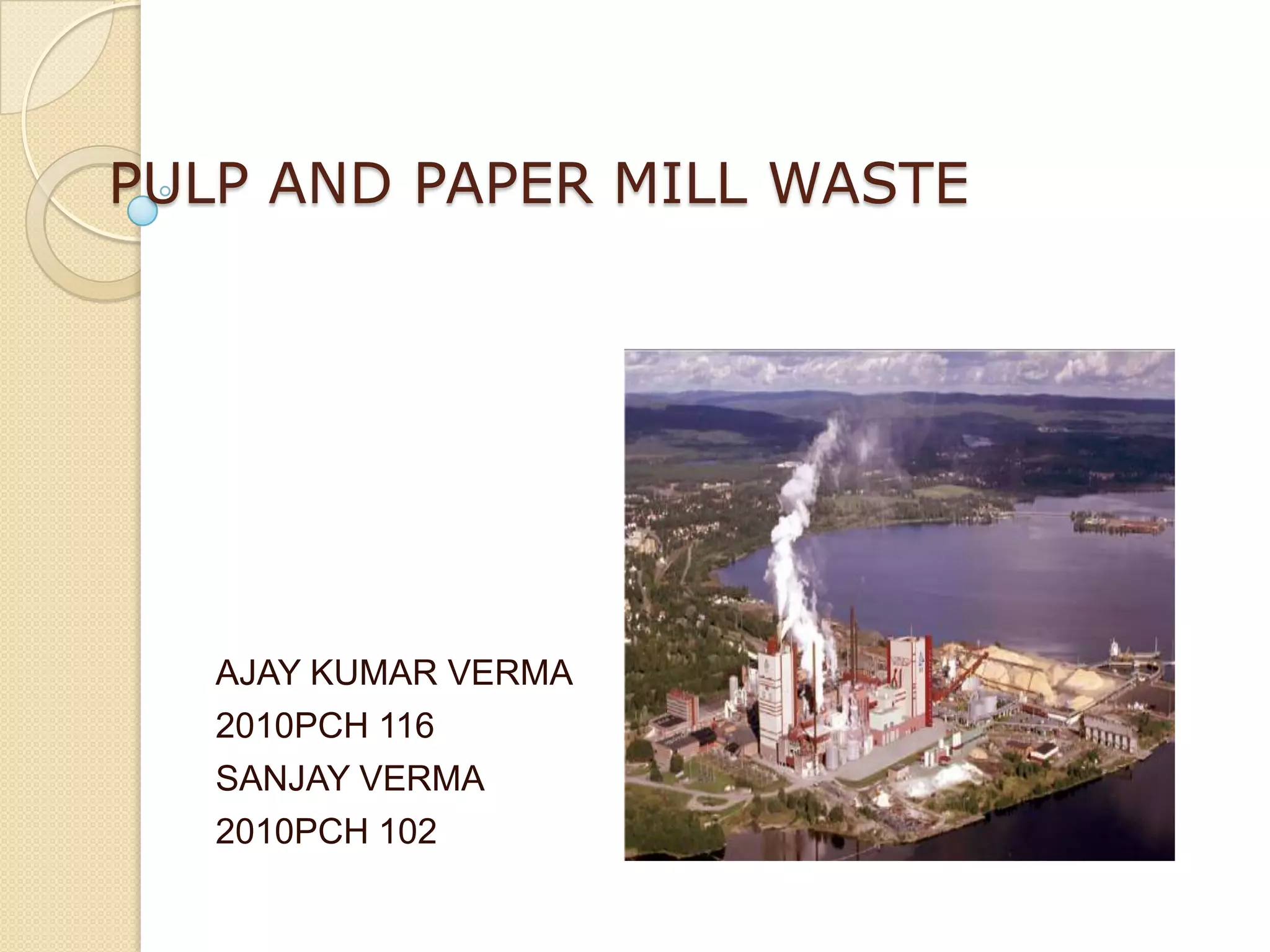 PULP AND PAPER MILL WASTE

AJAY KUMAR VERMA
2010PCH 116
SANJAY VERMA
2010PCH 102